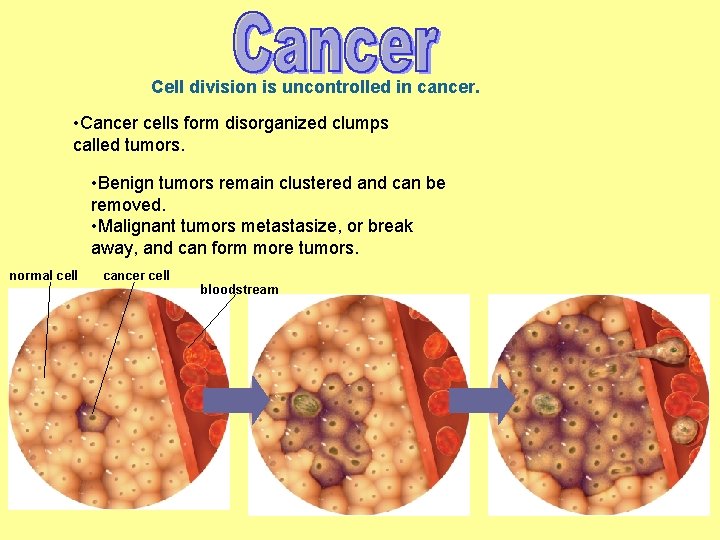 Cancer

Cell division is uncontrolled in cancer.

•Cancer cells form disorganized clumps called tumors.

•Benign tumors remain clustered and can be removed.
•Malignant tumors metastasize, or break away, and can form more tumors.

normal cell
cancer cell
bloodstream